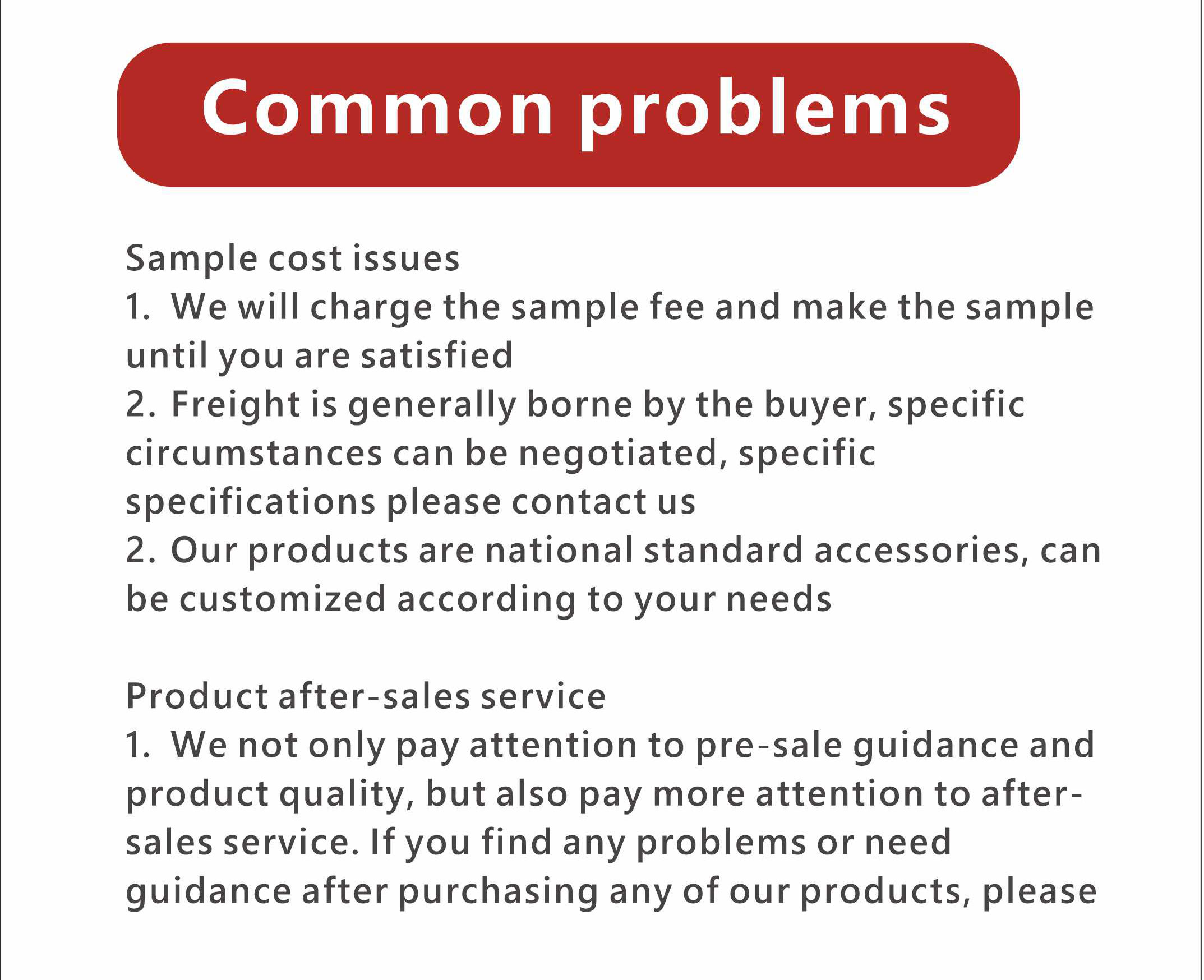 Common problems

Sample cost issues
1. We will charge the sample fee and make the sample until you are satisfied
2. Freight is generally borne by the buyer, specific circumstances can be negotiated, specific specifications please contact us
2. Our products are national standard accessories, can be customized according to your needs

Product after-sales service
1. We not only pay attention to pre-sale guidance and product quality, but also pay more attention to after-sales service. If you find any problems or need guidance after purchasing any of our products, please